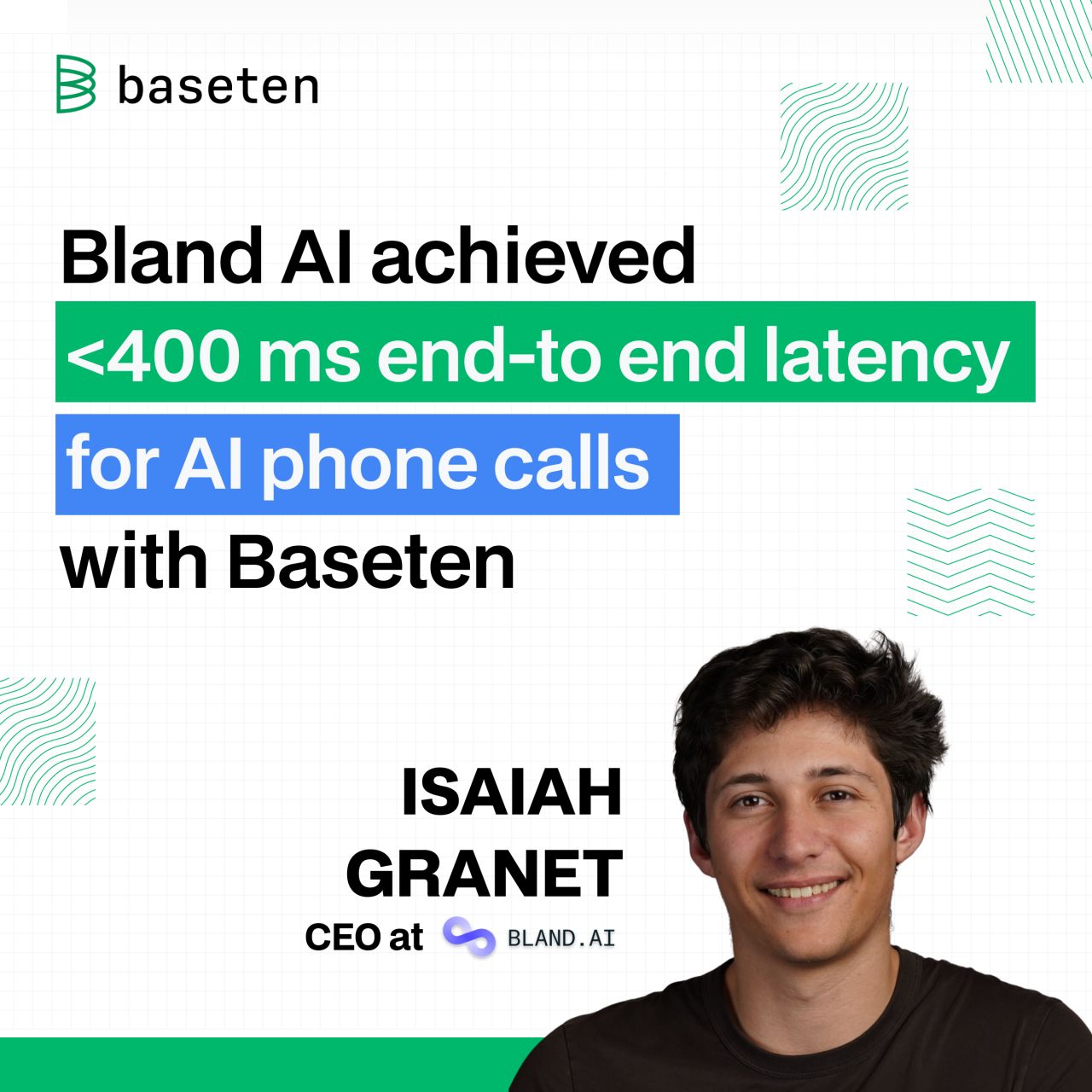 baseten

Bland AI achieved <400 ms end-to end latency for AI phone calls with Baseten

ISAIAH GRANET
CEO at BLAND.AI